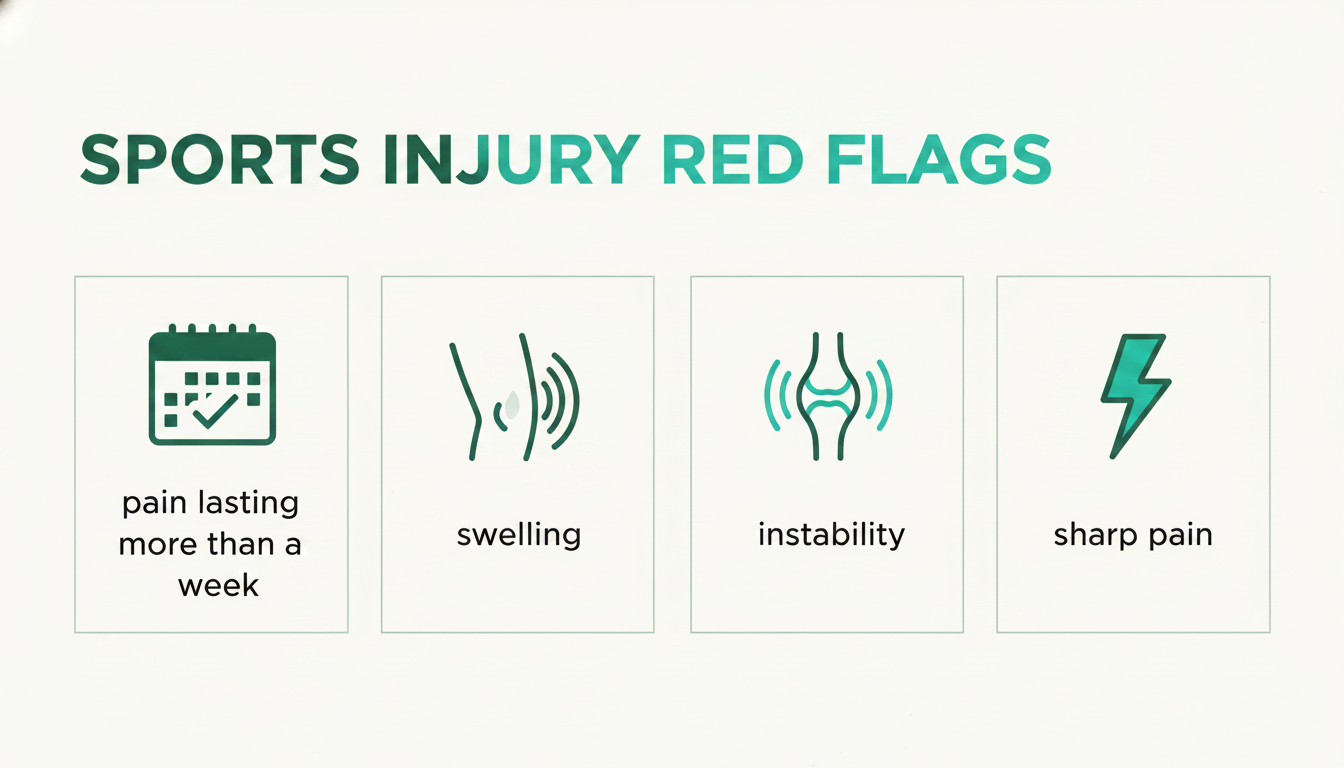 SPORTS INJURY RED FLAGS

pain lasting more than a week

swelling

instability

sharp pain